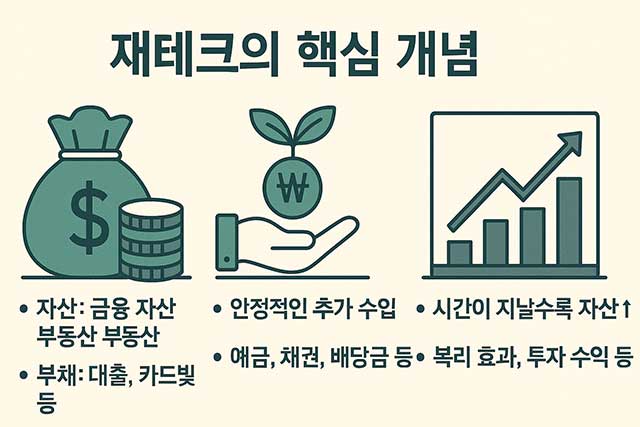 재테크의 핵심 개념

$

₩

• 자산: 금융 자산 부동산 부동산

• 부채: 대출, 카드빚 등

• 안정적인 추가 수입

• 예금, 채권, 배당금 등

• 시간이 지날수록 자산↑

• 복리 효과, 투자 수익 등